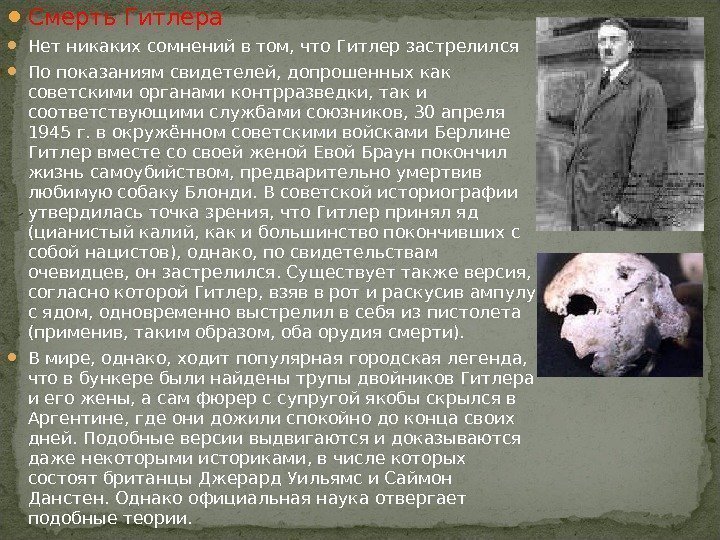 Смерть Гитлера

Нет никаких сомнений в том, что Гитлер застрелился

По показаниям свидетелей, допрошенных как советскими органами контрразведки, так и соответствующими службами союзников, 30 апреля 1945 г. в окружённом советскими войсками Берлине Гитлер вместе со своей женой Евой Браун покончил жизнь самоубийством, предварительно умертвив любимую собаку Блонди. В советской историографии утвердилась точка зрения, что Гитлер принял яд (цианистый калий, как и большинство покончивших с собой нацистов), однако, по свидетельствам очевидцев, он застрелился. Существует также версия, согласно которой Гитлер, взяв в рот и раскусив ампулу с ядом, одновременно выстрелил в себя из пистолета (применив, таким образом, оба орудия смерти).

В мире, однако, ходит популярная городская легенда, что в бункере были найдены трупы двойников Гитлера и его жены, а сам фюрер с супругой якобы скрылся в Аргентине, где они дожили спокойно до конца своих дней. Подобные версии выдвигаются и доказываются даже некоторыми историками, в числе которых состоят британцы Джерард Уильямс и Саймон Данстен. Однако официальная наука отвергает подобные теории.